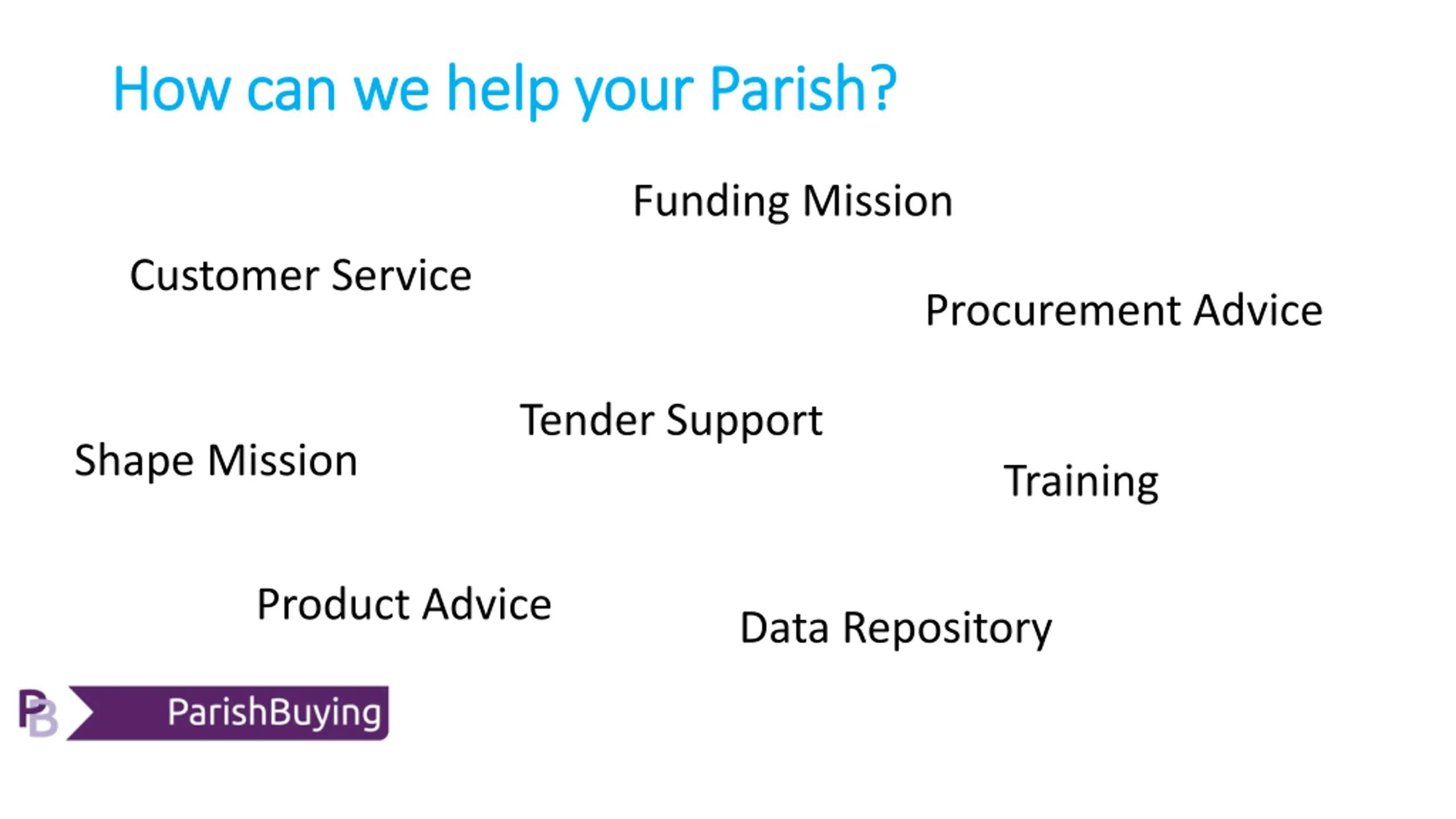 How can we help your Parish?

Funding Mission

Customer Service

Procurement Advice

Tender Support

Shape Mission

Training

Product Advice

Data Repository

PB

ParishBuying